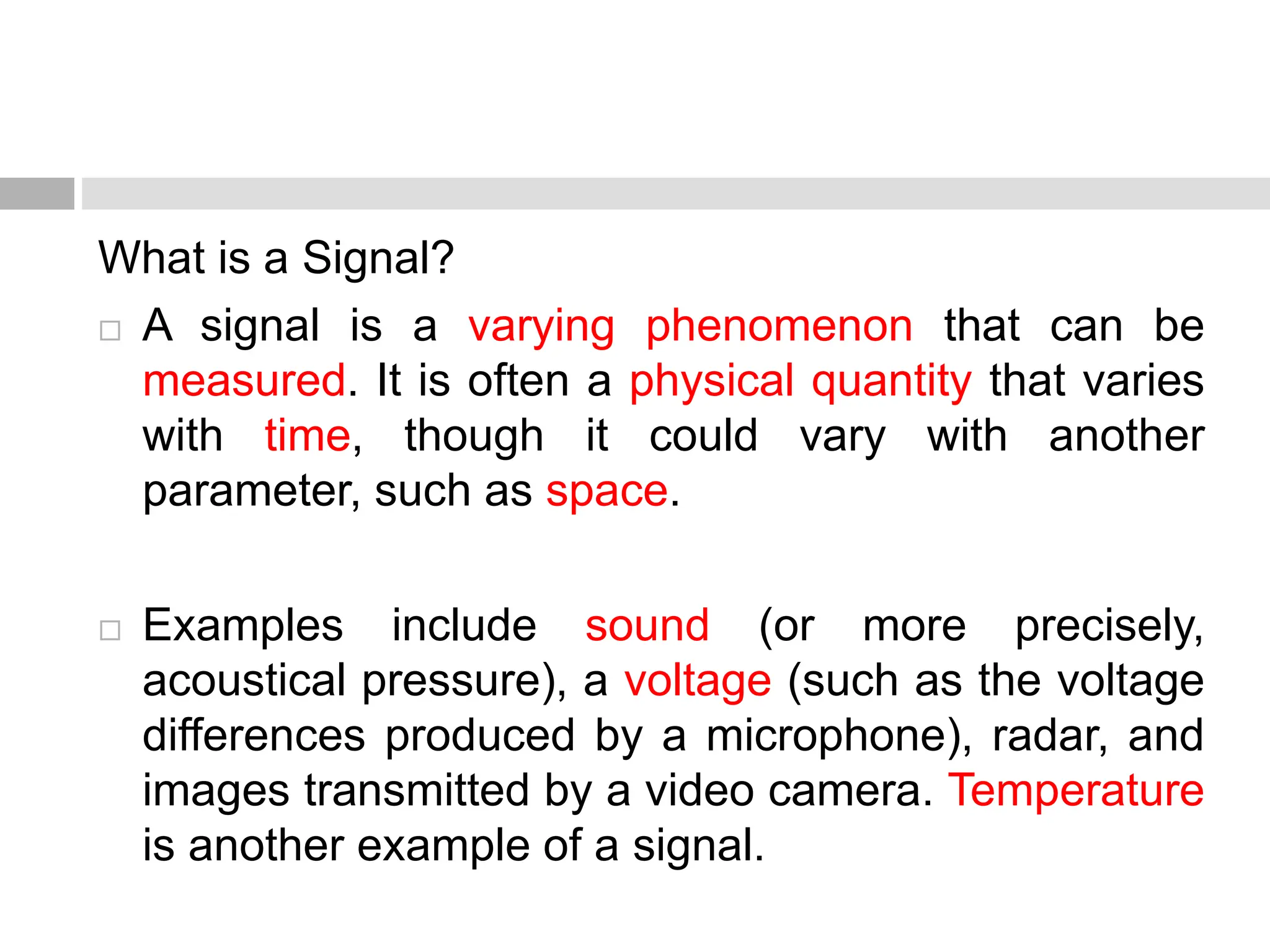 What is a Signal?

□ A signal is a varying phenomenon that can be measured. It is often a physical quantity that varies with time, though it could vary with another parameter, such as space.

□ Examples include sound (or more precisely, acoustical pressure), a voltage (such as the voltage differences produced by a microphone), radar, and images transmitted by a video camera. Temperature is another example of a signal.